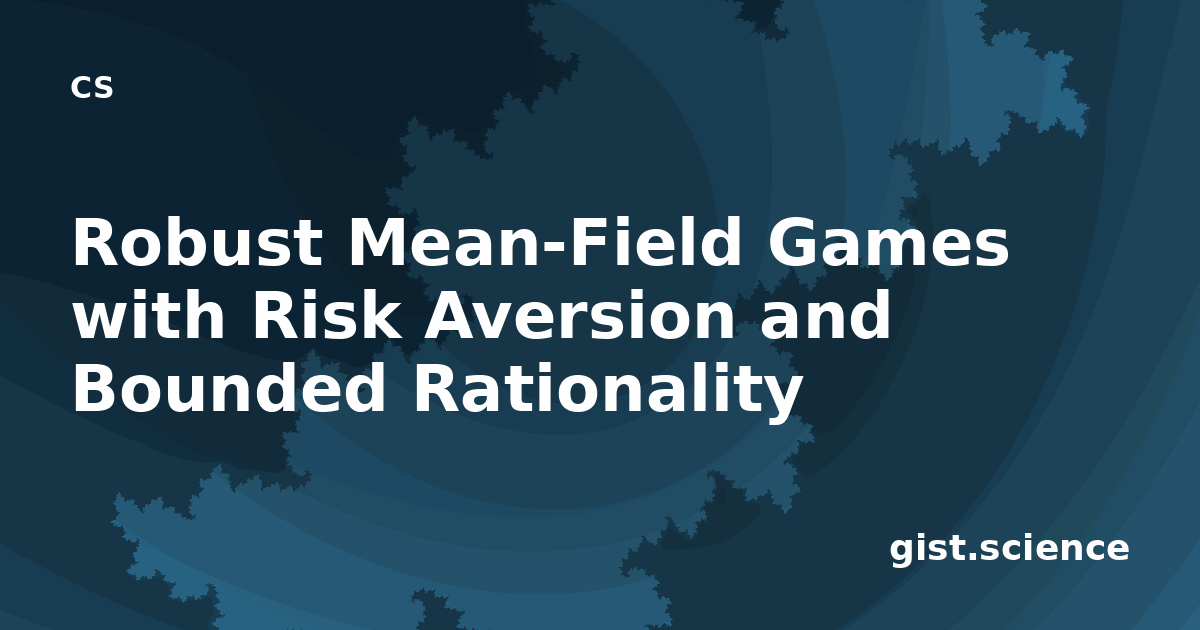 CS

Robust Mean-Field Games with Risk Aversion and Bounded Rationality

gist.science